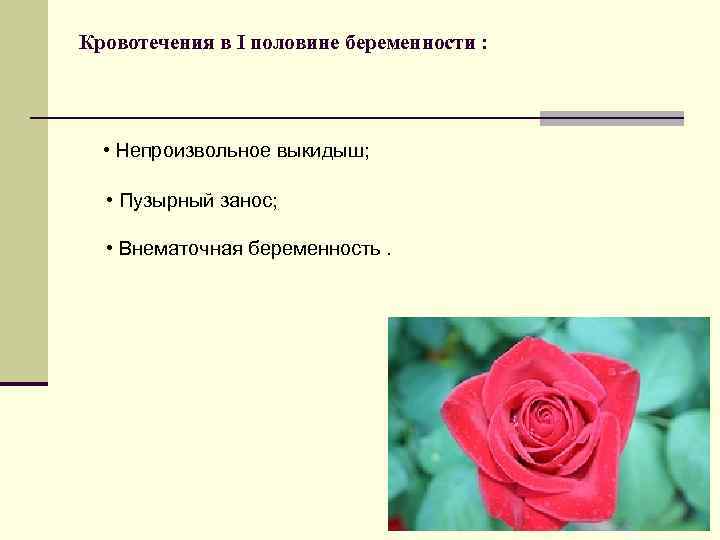 Кровотечения в I половине беременности :

• Непроизвольное выкидыш;

• Пузырный занос;

• Внематочная беременность .